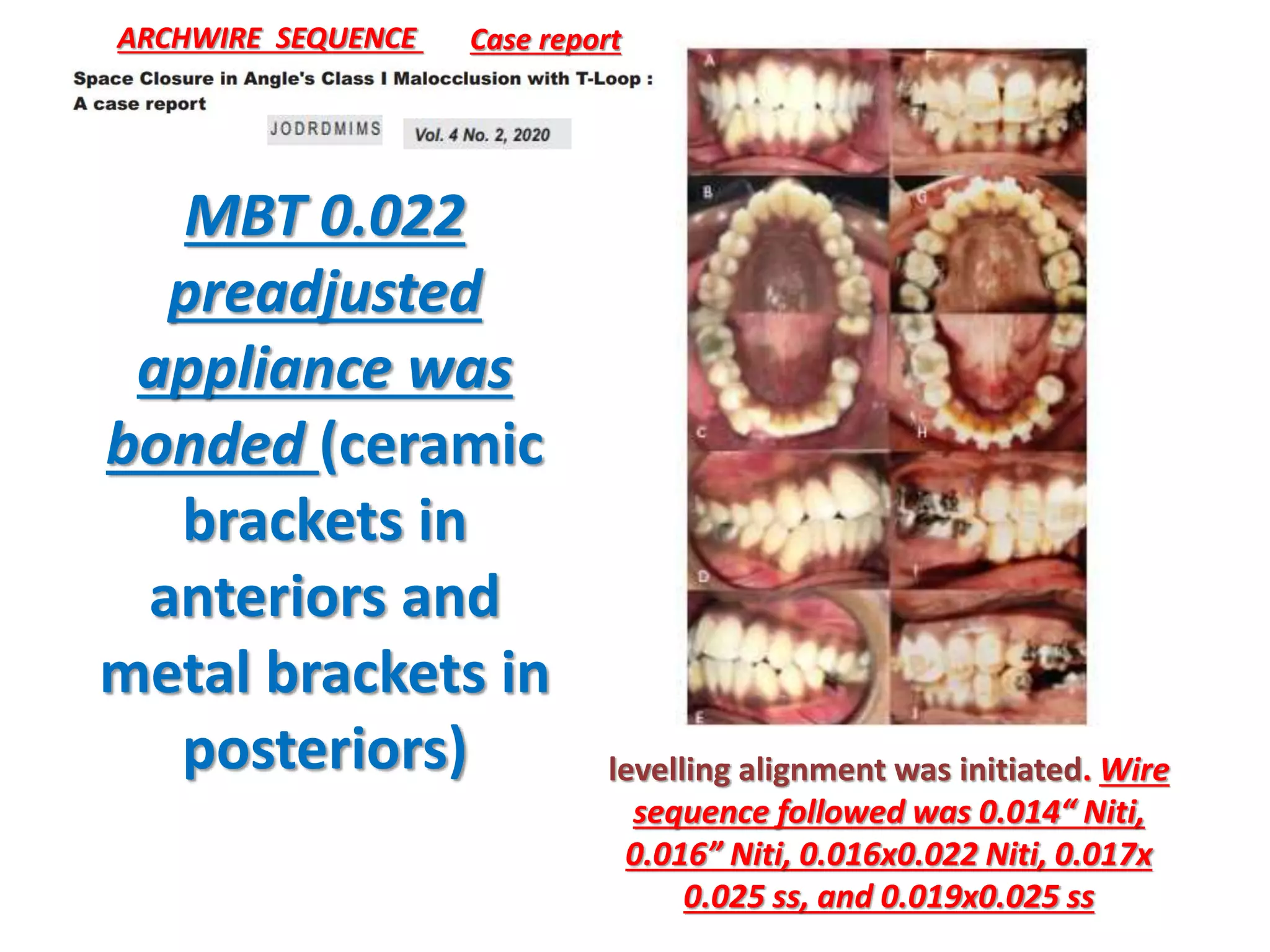 ARCHWIRE SEQUENCE Case report

Space Closure in Angle's Class I Malocclusion with T-Loop : A case report

JODRDMIMS Vol. 4 No. 2, 2020

MBT 0.022 preadjusted appliance was bonded (ceramic brackets in anteriors and metal brackets in posteriors)

A F B G C H D I E J

levelling alignment was initiated. Wire sequence followed was 0.014“ Niti, 0.016” Niti, 0.016x0.022 Niti, 0.017x 0.025 ss, and 0.019x0.025 ss